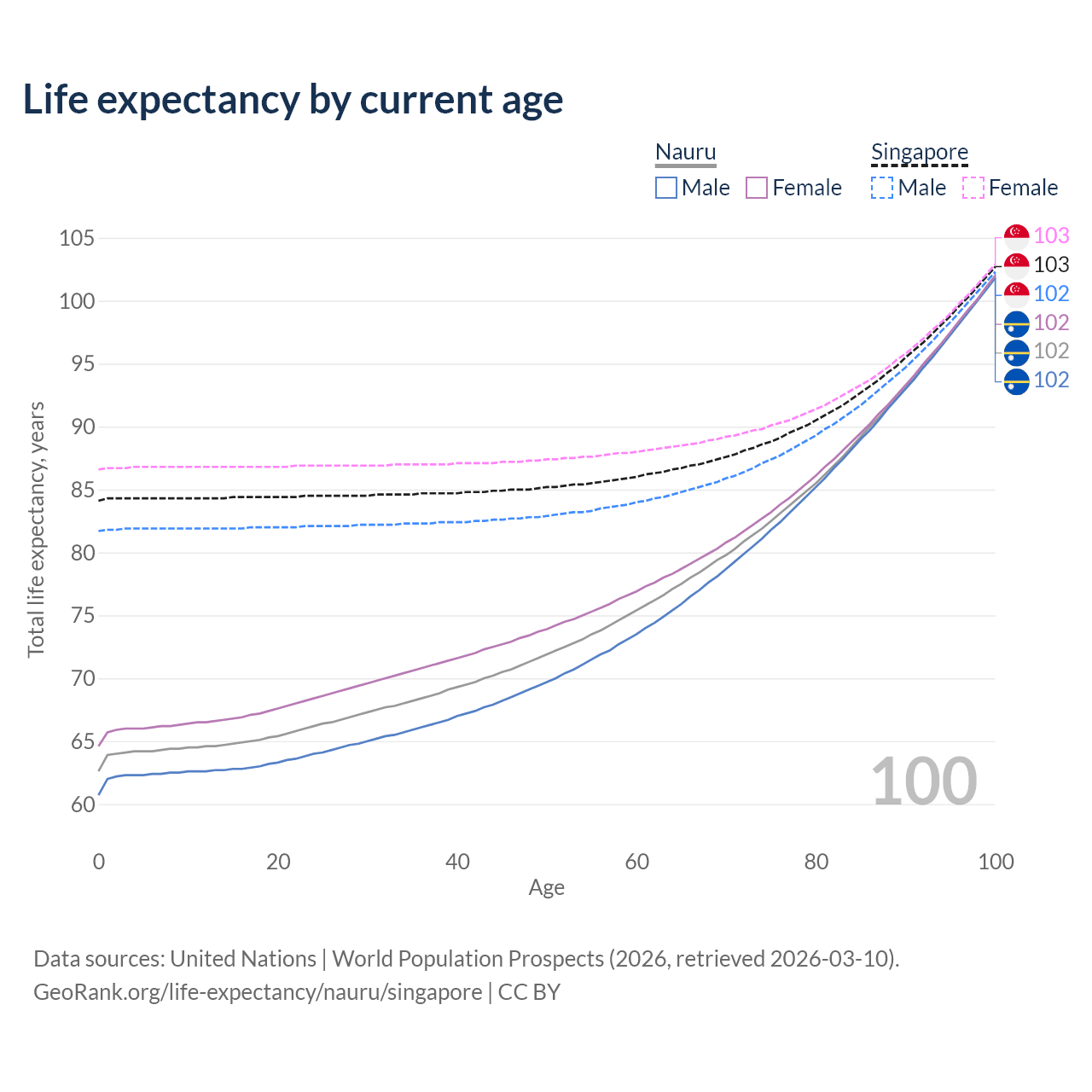 Life expectancy by current age

Nauru
Male Female

Singapore
Male Female

105
100
95
90
85
80
75
70
65
60

Total life expectancy, years

103
103
102
102
102
102

100

0 20 40 60 80 100
Age

Data sources: United Nations | World Population Prospects (2026, retrieved 2026-03-10).
GeoRank.org/life-expectancy/nauru/singapore | CC BY